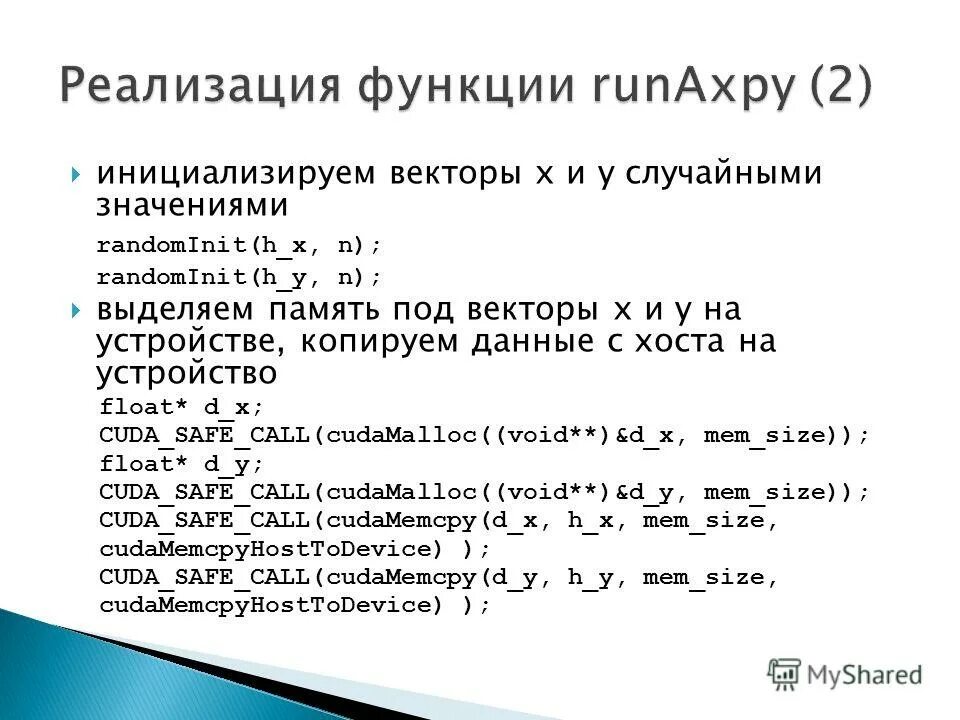 Реализация функции runAxpy (2)

инициализируем векторы x и y случайными значениями

randomInit(h_x, n);
randomInit(h_y, n);

выделяем память под векторы x и y на устройстве, копируем данные с хоста на устройство

float* d_x;
CUDA_SAFE_CALL(cudaMalloc((void**)&d_x, mem_size));
float* d_y;
CUDA_SAFE_CALL(cudaMalloc((void**)&d_y, mem_size));
CUDA_SAFE_CALL(cudaMemcpy(d_x, h_x, mem_size, cudaMemcpyHostToDevice) );
CUDA_SAFE_CALL(cudaMemcpy(d_y, h_y, mem_size, cudaMemcpyHostToDevice) );

MyShared